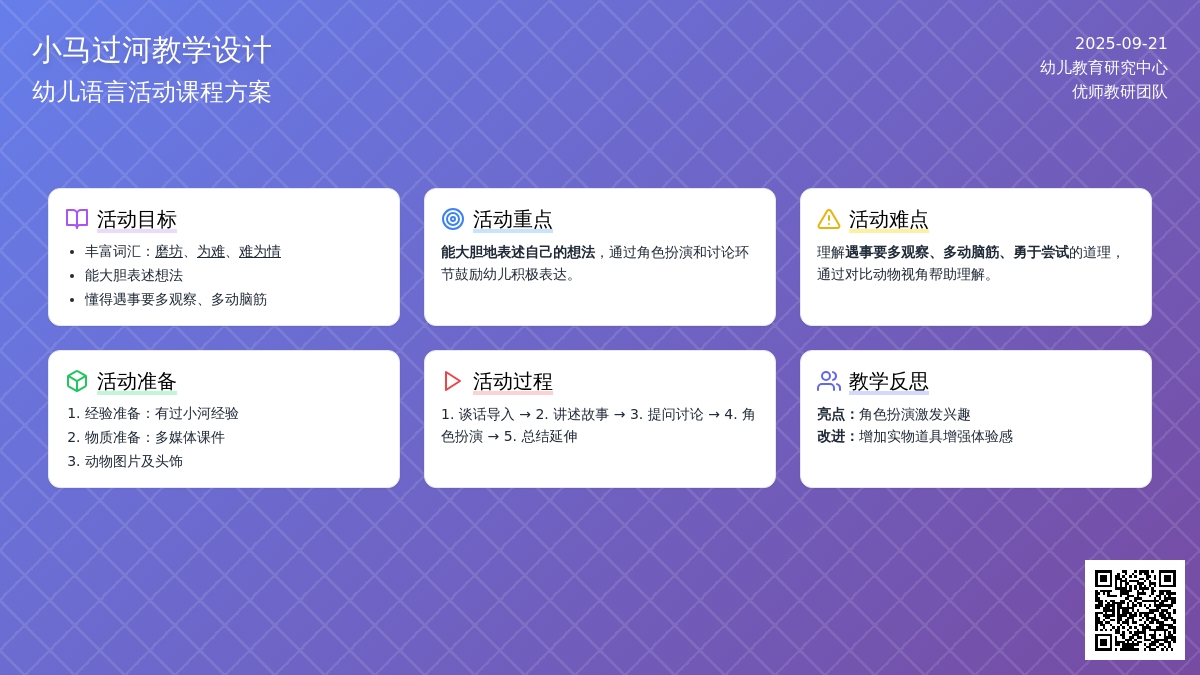 小马过河教学设计
幼儿语言活动课程方案

2025-09-21
幼儿教育研究中心
优师教研团队

活动目标
- 丰富词汇：磨坊、为难、难为情
- 能大胆表述想法
- 懂得遇事要多观察、多动脑筋

活动重点
能大胆地表述自己的想法，通过角色扮演和讨论环节鼓励幼儿积极表达。

活动难点
理解遇事要多观察、多动脑筋、勇于尝试的道理，通过对比动物视角帮助理解。

活动准备
1. 经验准备：有过小河经验
2. 物质准备：多媒体课件
3. 动物图片及头饰

活动过程
1. 谈话导入 → 2. 讲述故事 → 3. 提问讨论 → 4. 角色扮演 → 5. 总结延伸

教学反思
亮点：角色扮演激发兴趣
改进：增加实物道具增强体验感